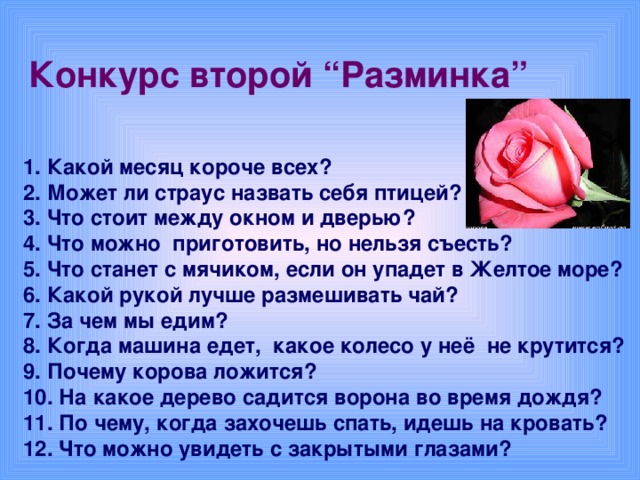 Конкурс второй “Разминка”

1. Какой месяц короче всех?
2. Может ли страус назвать себя птицей?
3. Что стоит между окном и дверью?
4. Что можно приготовить, но нельзя съесть?
5. Что станет с мячиком, если он упадет в Желтое море?
6. Какой рукой лучше размешивать чай?
7. За чем мы едим?
8. Когда машина едет, какое колесо у неё не крутится?
9. Почему корова ложится?
10. На какое дерево садится ворона во время дождя?
11. По чему, когда захочешь спать, идешь на кровать?
12. Что можно увидеть с закрытыми глазами?